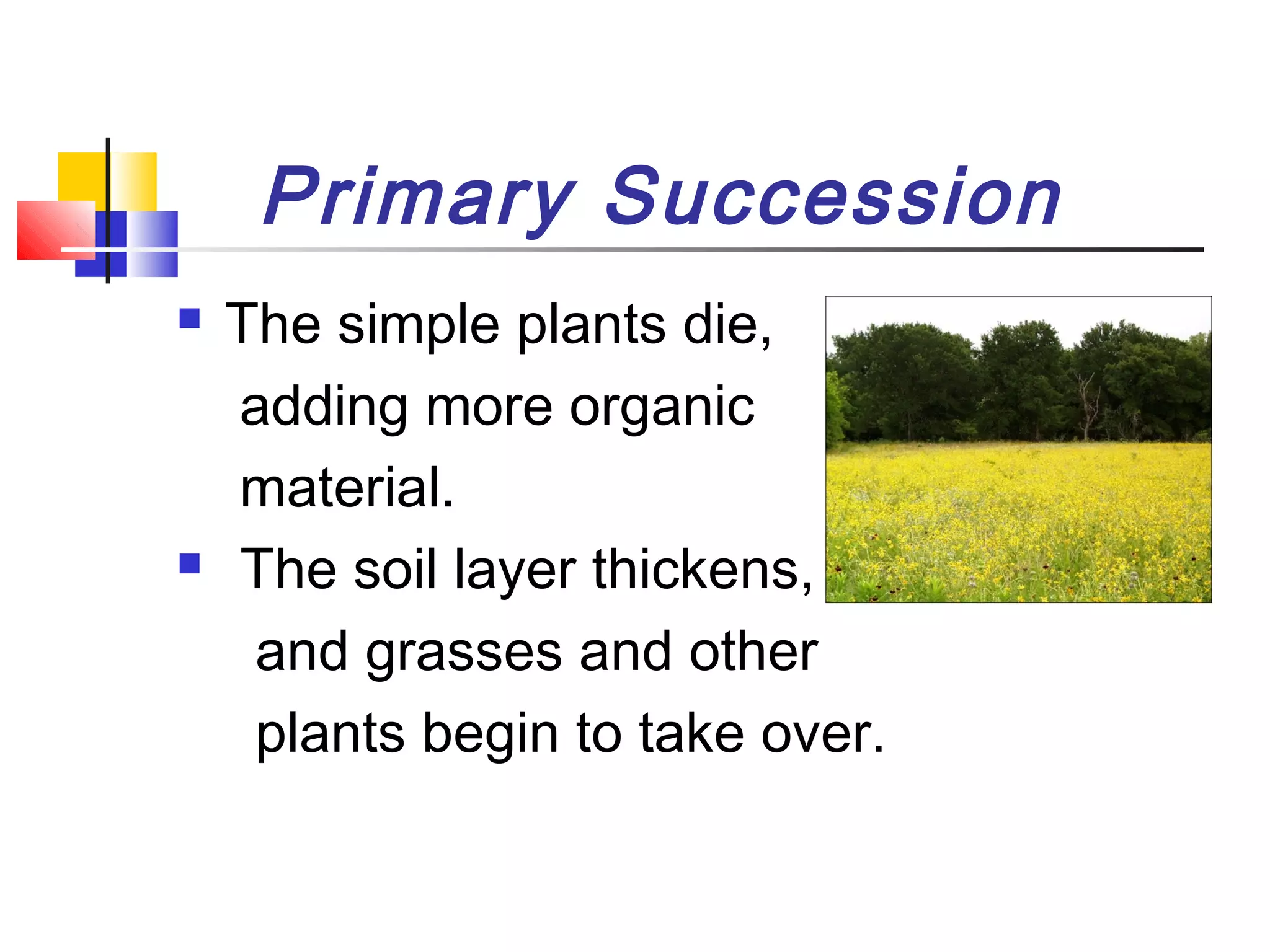 Primary Succession

▪ The simple plants die, adding more organic material.

▪ The soil layer thickens, and grasses and other plants begin to take over.